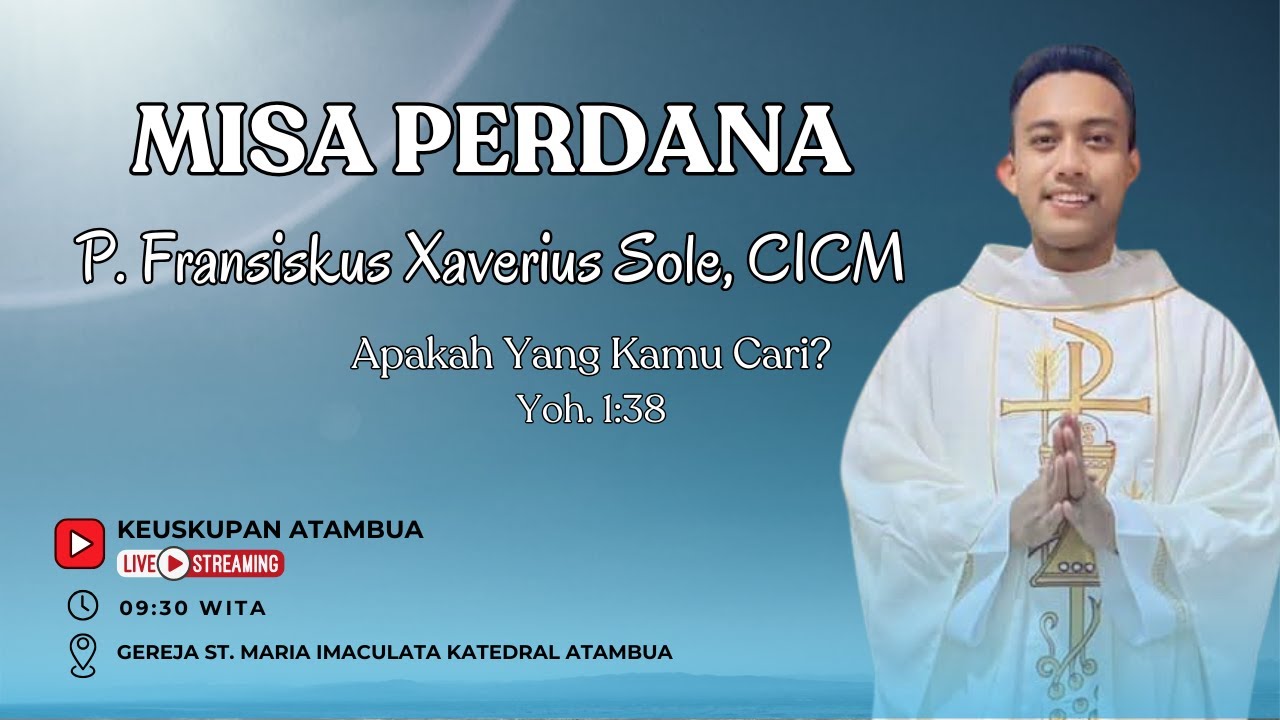 MISA PERDANA

P. Fransiskus Xaverius Sole, CICM

Apakah Yang Kamu Cari?
Yoh. 1:38

KEUSKUPAN ATAMBUA
LIVE STREAMING

09:30 WITA

GEREJA ST. MARIA IMACULATA KATEDRAL ATAMBUA